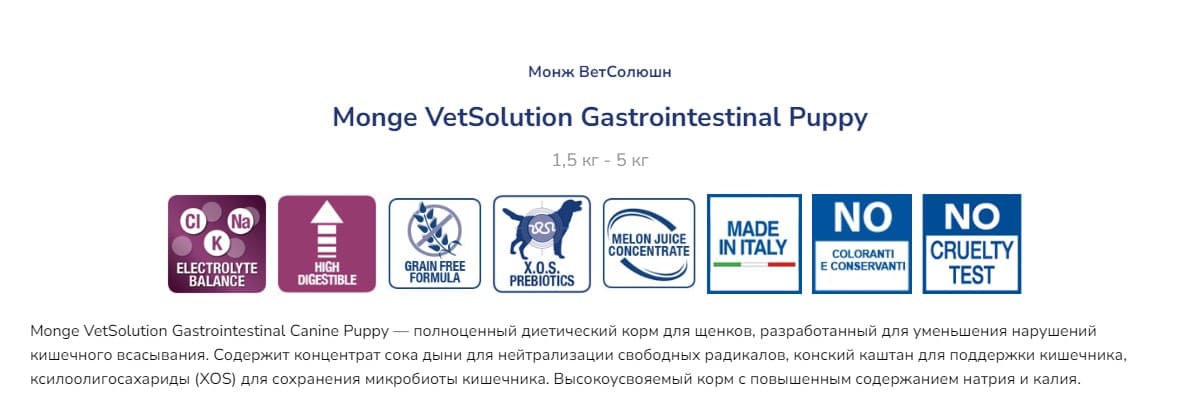 Монж ВетСолюшн

Monge VetSolution Gastrointestinal Puppy

1,5 кг - 5 кг

Cl Na K ELECTROLYTE BALANCE

HIGH DIGESTIBLE

GRAIN FREE FORMULA

X.O.S. PREBIOTICS

MELON JUICE CONCENTRATE

MADE IN ITALY

NO COLORANTI E CONSERVANTI

NO CRUELTY TEST

Monge VetSolution Gastrointestinal Canine Puppy — полноценный диетический корм для щенков, разработанный для уменьшения нарушений кишечного всасывания. Содержит концентрат сока дыни для нейтрализации свободных радикалов, конский каштан для поддержки кишечника, ксилоолигосахариды (XOS) для сохранения микробиоты кишечника. Высокоусвояемый корм с повышенным содержанием натрия и калия.